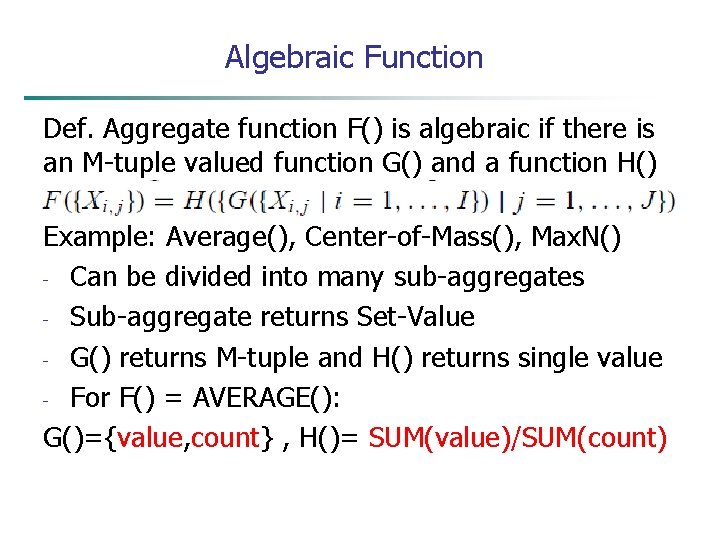 Algebraic Function

Def. Aggregate function F() is algebraic if there is an M-tuple valued function G() and a function H()

$F(\{X_{i,j}\}) = H(\{G(\{X_{i,j} \mid i = 1, \ldots, I\}) \mid j = 1, \ldots, J\})$

Example: Average(), Center-of-Mass(), MaxN()

- Can be divided into many sub-aggregates
- Sub-aggregate returns Set-Value
- G() returns M-tuple and H() returns single value
- For F() = AVERAGE():

G()={value,count} , H()= SUM(value)/SUM(count)